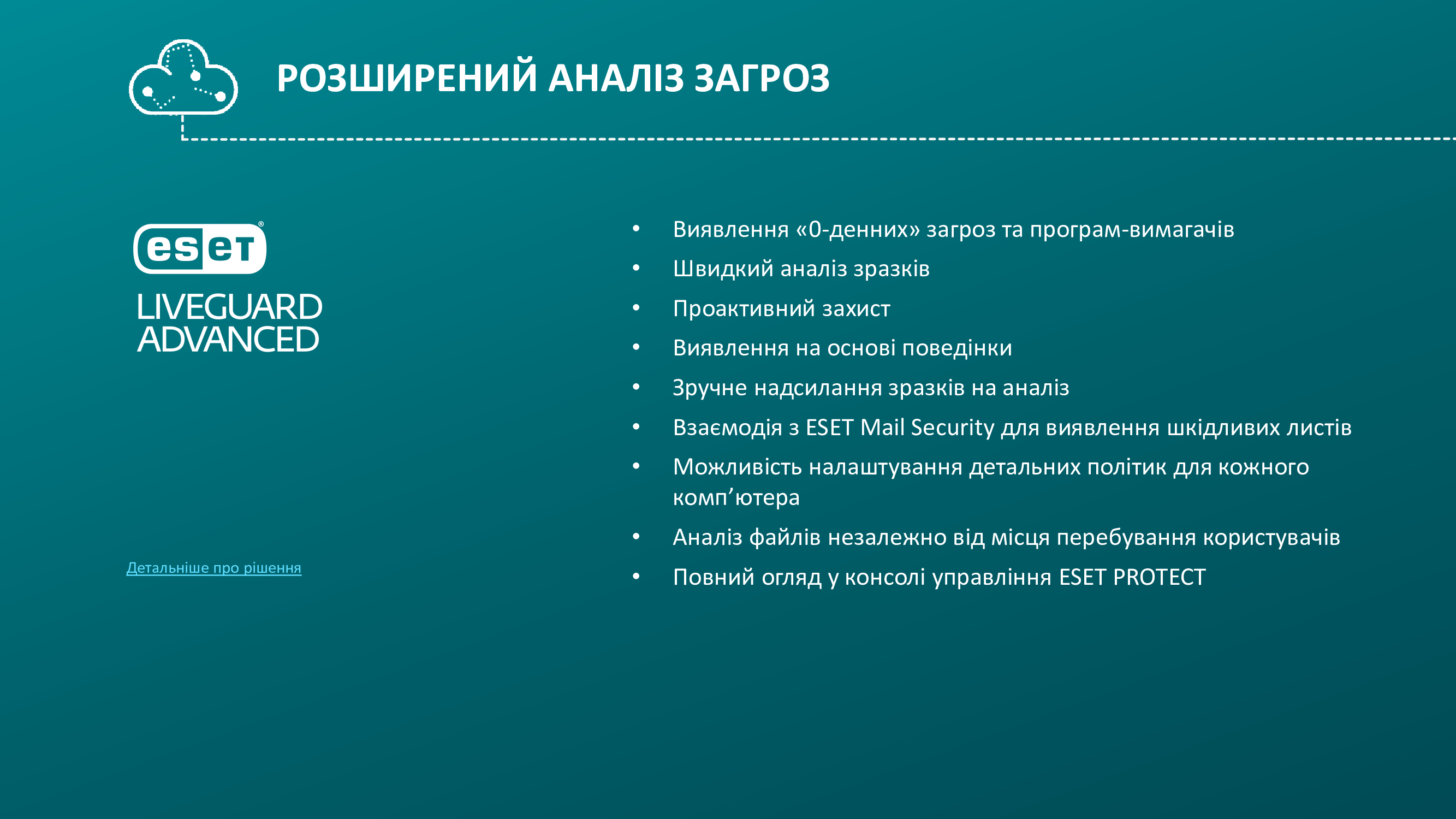 РОЗШИРЕНИЙ АНАЛІЗ ЗАГРОЗ

eset®
LIVEGUARD ADVANCED

Детальніше про рішення

• Виявлення «0-денних» загроз та програм-вимагачів
• Швидкий аналіз зразків
• Проактивний захист
• Виявлення на основі поведінки
• Зручне надсилання зразків на аналіз
• Взаємодія з ESET Mail Security для виявлення шкідливих листів
• Можливість налаштування детальних політик для кожного комп’ютера
• Аналіз файлів незалежно від місця перебування користувачів
• Повний огляд у консолі управління ESET PROTECT